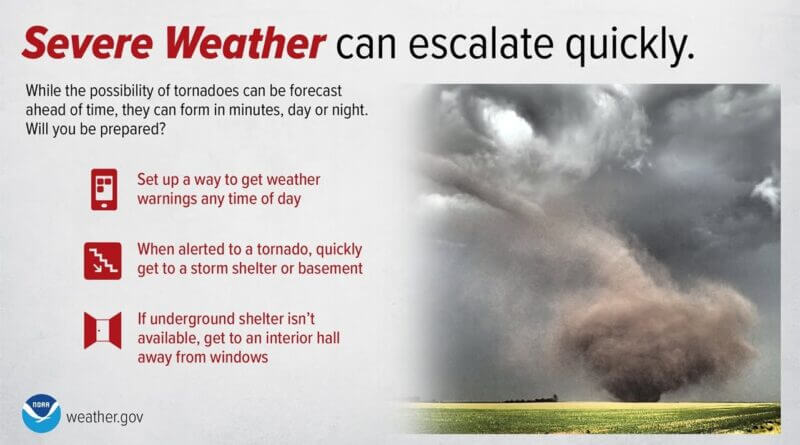 Severe Weather can escalate quickly.

While the possibility of tornadoes can be forecast ahead of time, they can form in minutes, day or night. Will you be prepared?

Set up a way to get weather warnings any time of day

When alerted to a tornado, quickly get to a storm shelter or basement

If underground shelter isn't available, get to an interior hall away from windows

NOAA

weather.gov